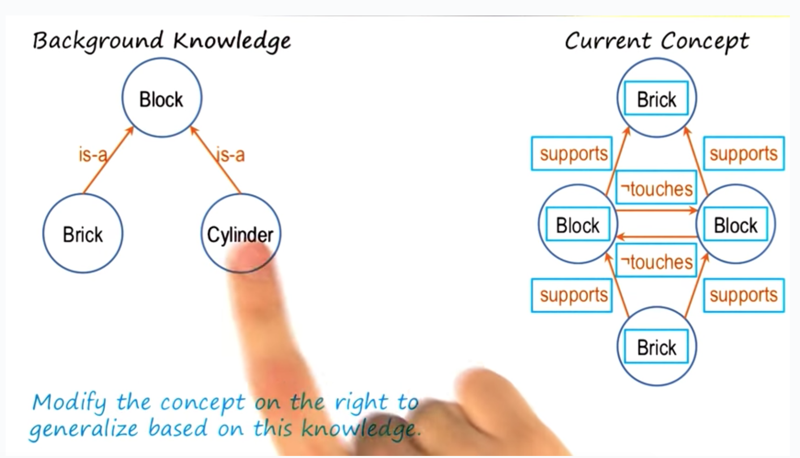 Background Knowledge

Block

is-a

is-a

Brick

Cylinder

Current Concept

Brick

supports

supports

¬touches

Block

Block

¬touches

supports

supports

Brick

Modify the concept on the right to generalize based on this knowledge.